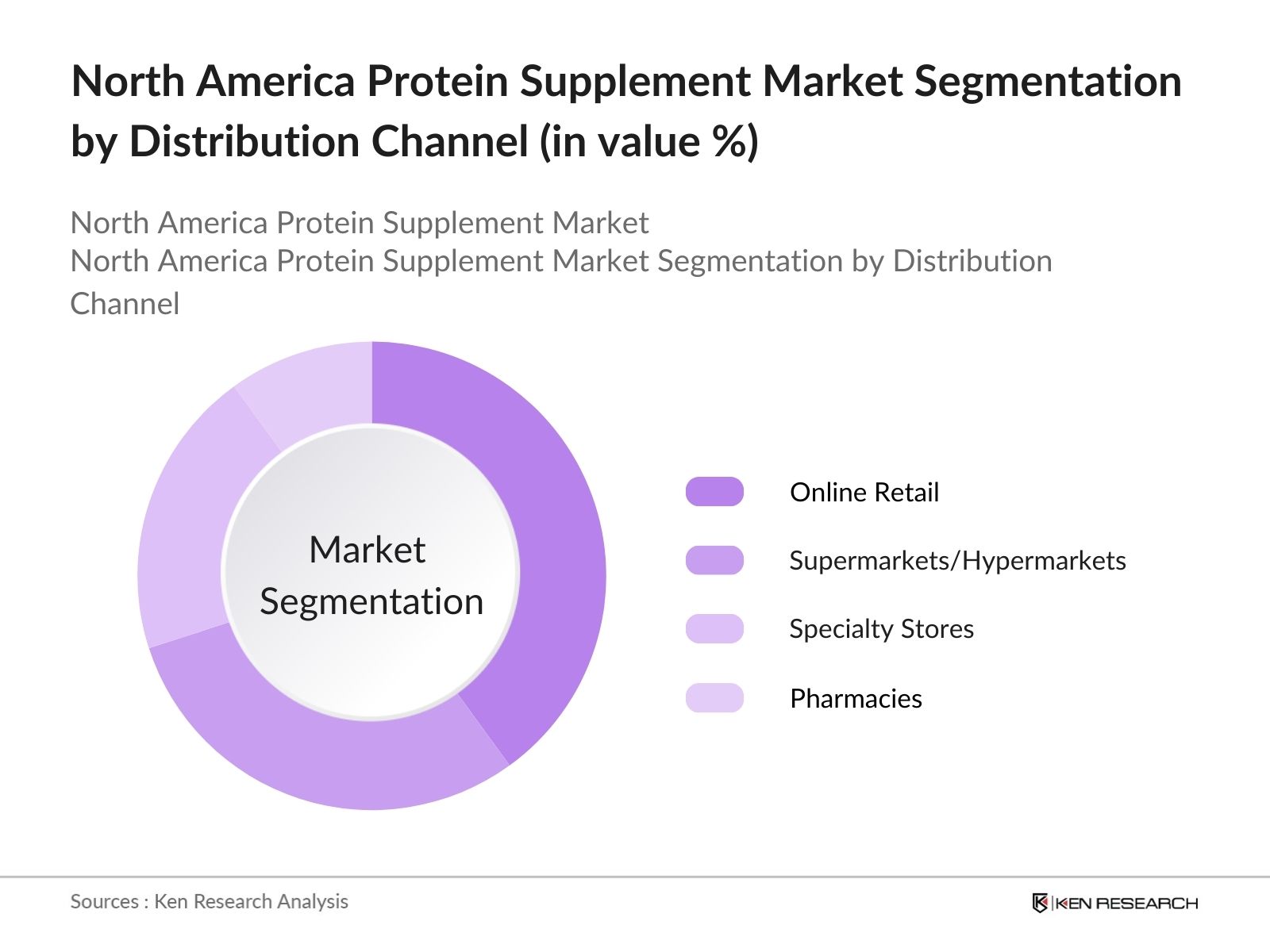 North America Protein Supplement Market Segmentation by Distribution Channel (in value %)

North America Protein Supplement Market
North America Protein Supplement Market Segmentation by Distribution Channel

Market Segmentation

Online Retail

Supermarkets/Hypermarkets

Specialty Stores

Pharmacies

Sources : Ken Research Analysis

KEN RESEARCH